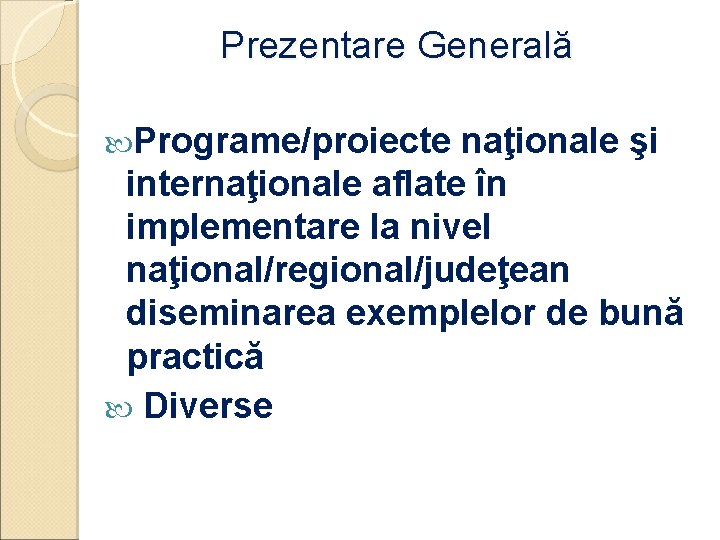 Prezentare Generală

Programe/proiecte naţionale şi internaţionale aflate în implementare la nivel naţional/regional/judeţean diseminarea exemplelor de bună practică

Diverse